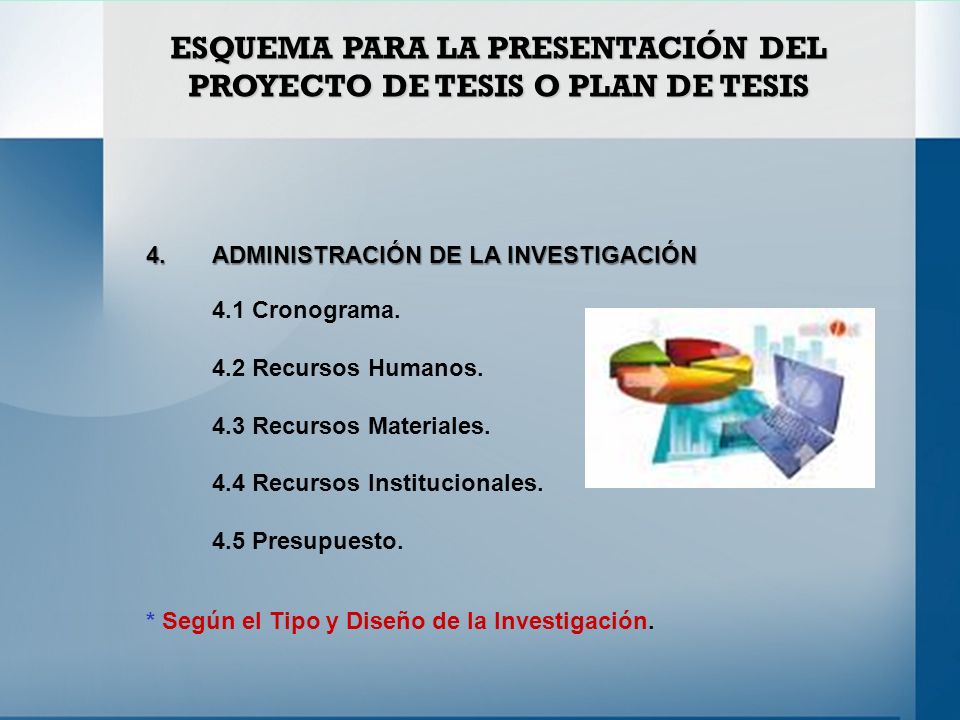 ESQUEMA PARA LA PRESENTACIÓN DEL PROYECTO DE TESIS O PLAN DE TESIS

4. ADMINISTRACIÓN DE LA INVESTIGACIÓN

4.1 Cronograma.

4.2 Recursos Humanos.

4.3 Recursos Materiales.

4.4 Recursos Institucionales.

4.5 Presupuesto.

* Según el Tipo y Diseño de la Investigación.